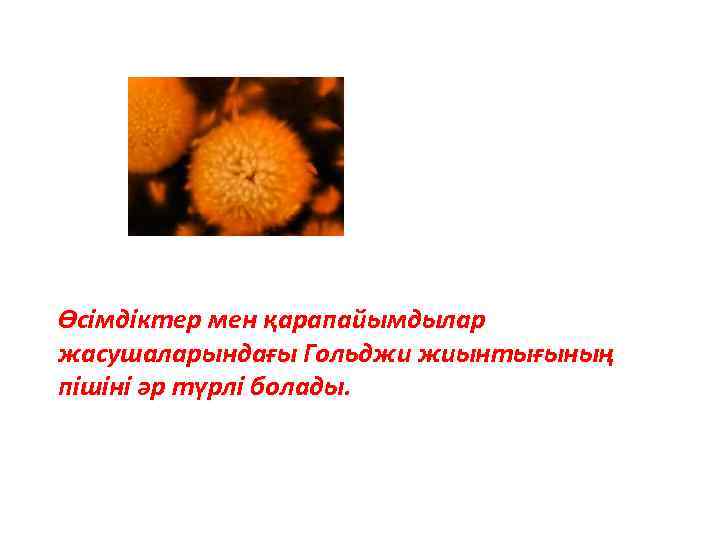 Өсімдіктер мен қарапайымдылар жасушаларындағы Гольджи жиынтығының пішіні әр түрлі болады.